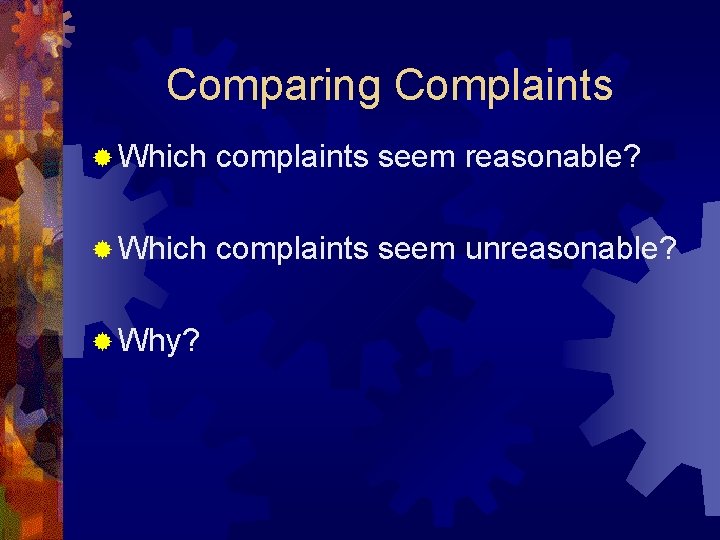 Comparing Complaints

Which complaints seem reasonable?

Which complaints seem unreasonable?

Why?